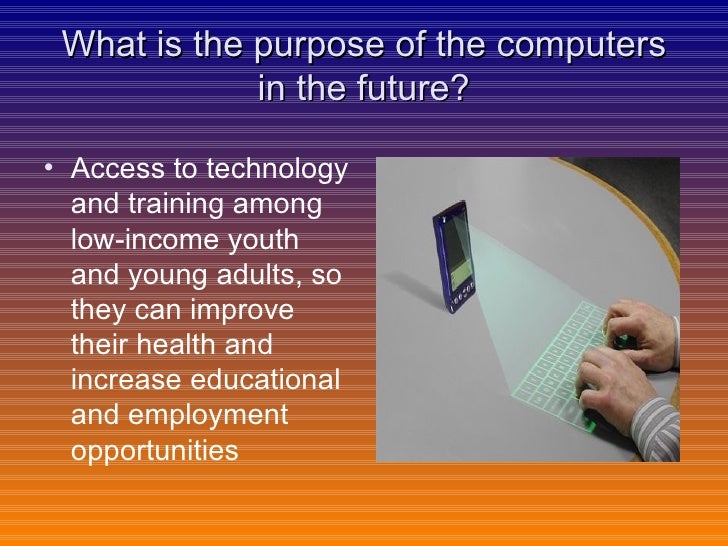 What is the purpose of the computers in the future?

• Access to technology and training among low-income youth and young adults, so they can improve their health and increase educational and employment opportunities